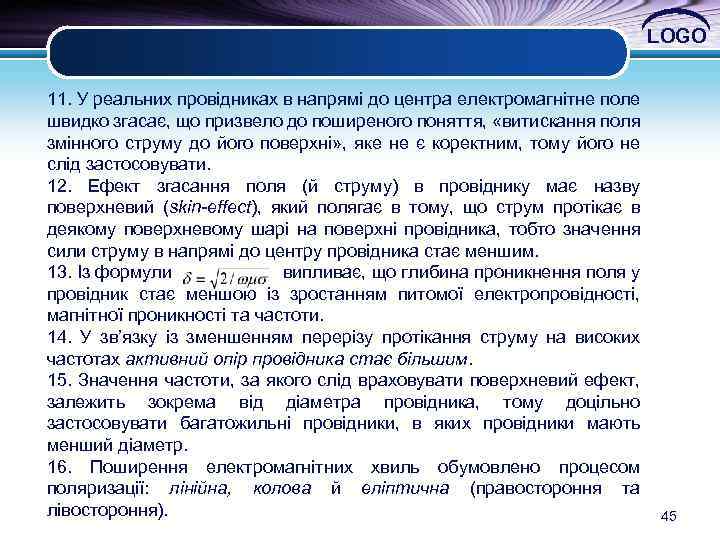 LOGO

11. У реальних провідниках в напрямі до центра електромагнітне поле швидко згасає, що призвело до поширеного поняття, «витискання поля змінного струму до його поверхні», яке не є коректним, тому його не слід застосовувати.
12. Ефект згасання поля (й струму) в провіднику має назву поверхневий (skin-effect), який полягає в тому, що струм протікає в деякому поверхневому шарі на поверхні провідника, тобто значення сили струму в напрямі до центру провідника стає меншим.
13. Із формули $\delta = \sqrt{2/\omega\mu\sigma}$ випливає, що глибина проникнення поля у провідник стає меншою із зростанням питомої електропровідності, магнітної проникності та частоти.
14. У зв'язку із зменшенням перерізу протікання струму на високих частотах активний опір провідника стає більшим.
15. Значення частоти, за якого слід враховувати поверхневий ефект, залежить зокрема від діаметра провідника, тому доцільно застосовувати багатожильні провідники, в яких провідники мають менший діаметр.
16. Поширення електромагнітних хвиль обумовлено процесом поляризації: лінійна, колова й еліптична (правостороння та лівостороння).

45